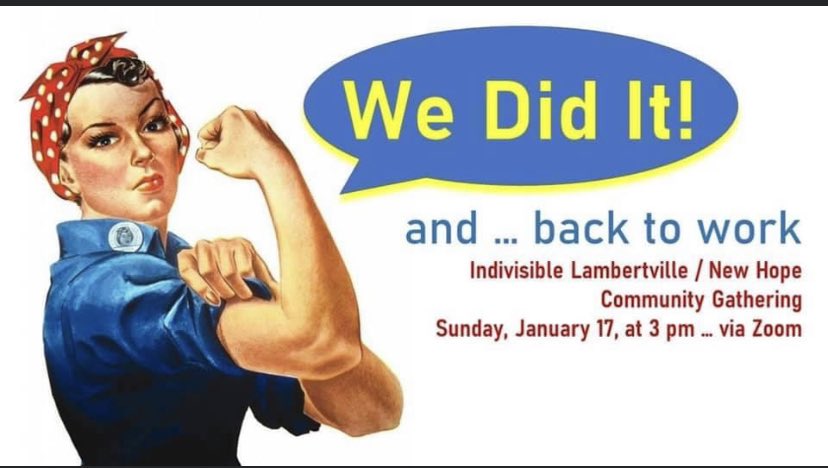 We Did It!

and ... back to work

Indivisible Lambertville / New Hope
Community Gathering
Sunday, January 17, at 3 pm ... via Zoom